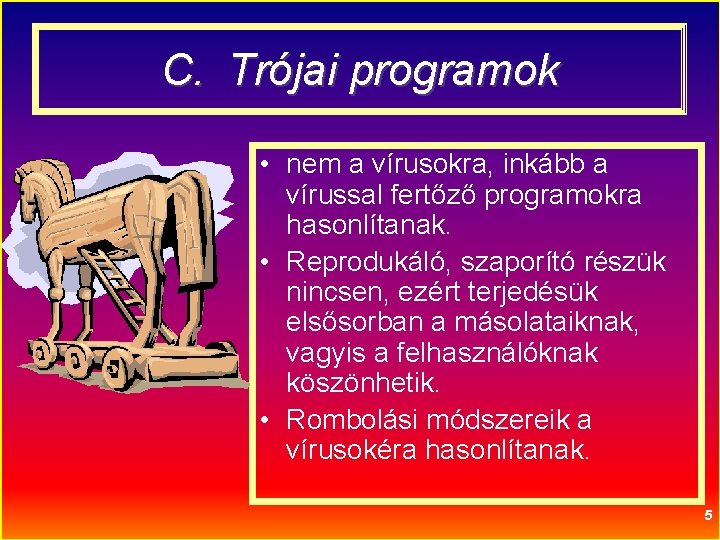 C. Trójai programok

• nem a vírusokra, inkább a vírussal fertőző programokra hasonlítanak.
• Reprodukáló, szaporító részük nincsen, ezért terjedésük elsősorban a másolataiknak, vagyis a felhasználóknak köszönhetik.
• Rombolási módszereik a vírusokéra hasonlítanak.

5